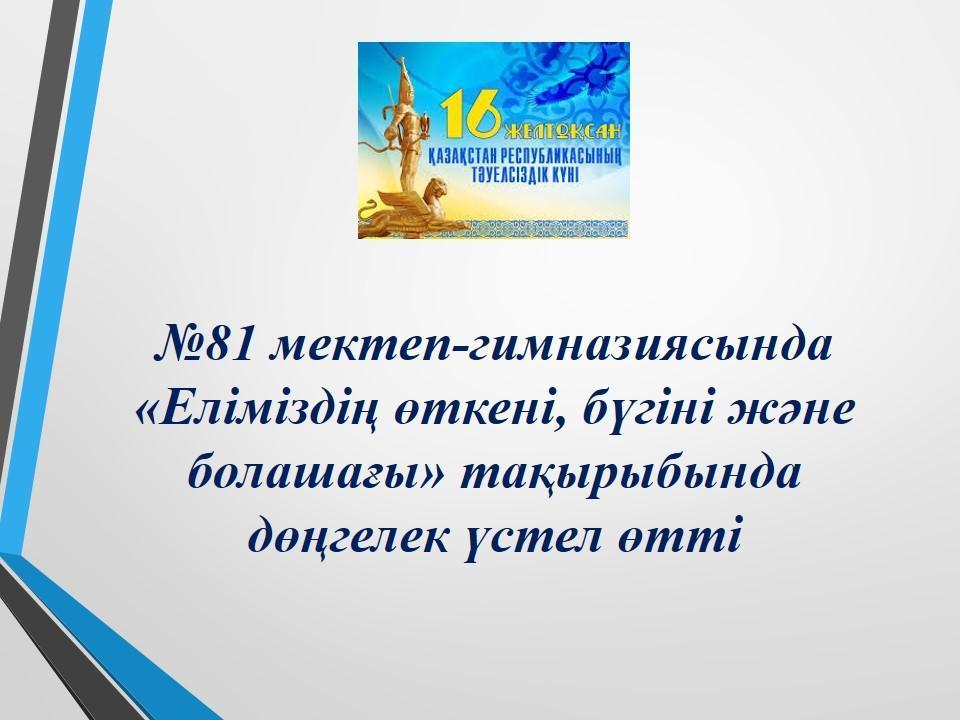 16 ЖЕЛТОҚСАН
ҚАЗАҚСТАН РЕСПУБЛИКАСЫНЫҢ ТӘУЕЛСІЗДІК КҮНІ

№81 мектеп-гимназиясында «Еліміздің өткені, бүгіні және болашағы» тақырыбында дөңгелек үстел өтті